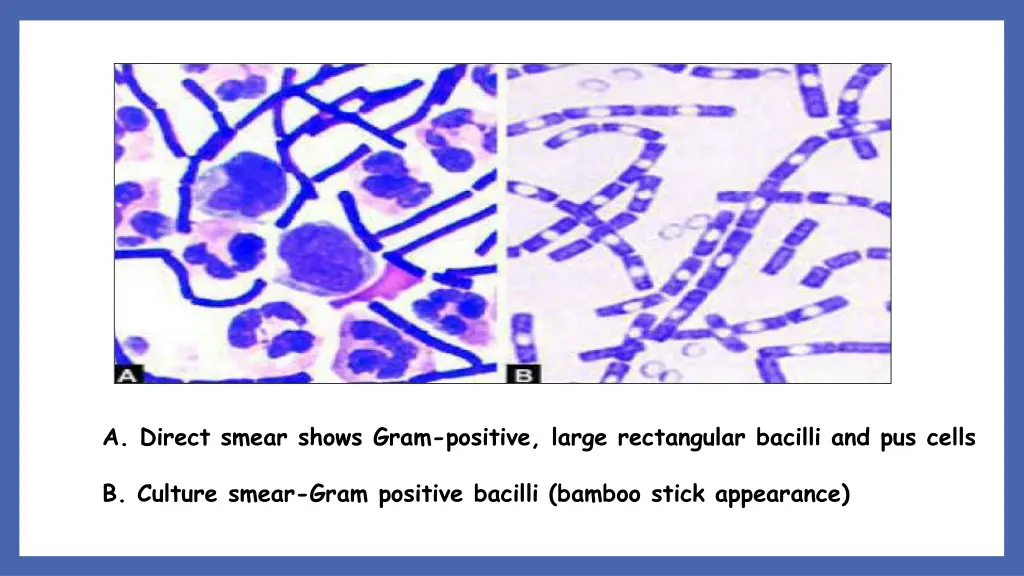 A

B

A. Direct smear shows Gram-positive, large rectangular bacilli and pus cells

B. Culture smear-Gram positive bacilli (bamboo stick appearance)